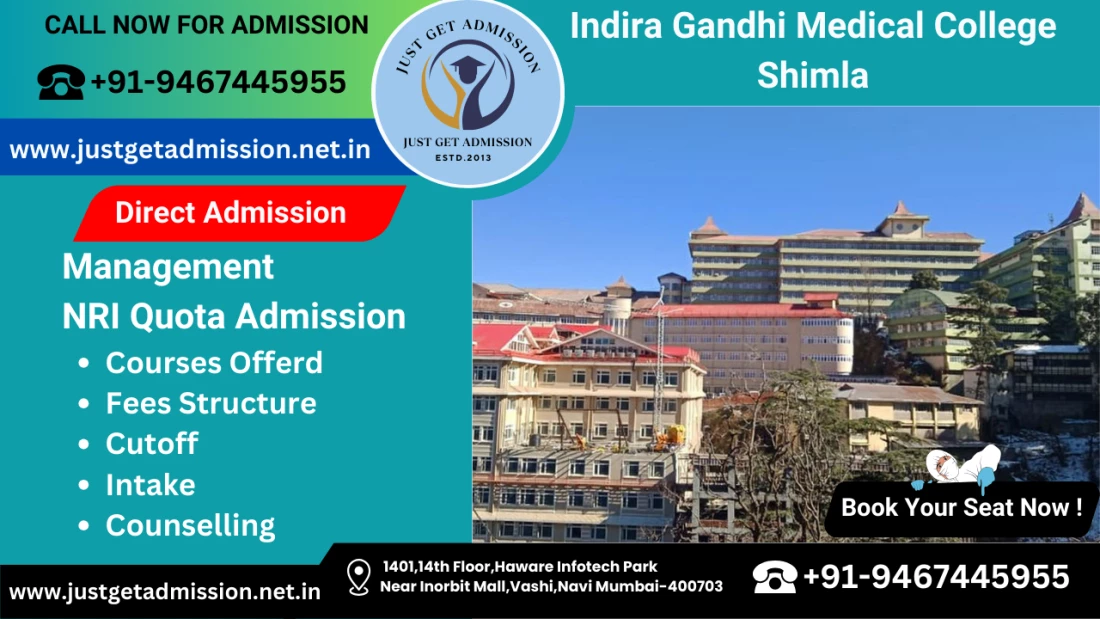 CALL NOW FOR ADMISSION

+91-9467445955

www.justgetadmission.net.in

JUST GET ADMISSION

JUST GET ADMISSION
ESTD.2013

Indira Gandhi Medical College Shimla

Direct Admission

Management
NRI Quota Admission

- Courses Offerd
- Fees Structure
- Cutoff
- Intake
- Counselling

Book Your Seat Now !

www.justgetadmission.net.in

1401,14th Floor,Haware Infotech Park
Near Inorbit Mall,Vashi,Navi Mumbai-400703

+91-9467445955